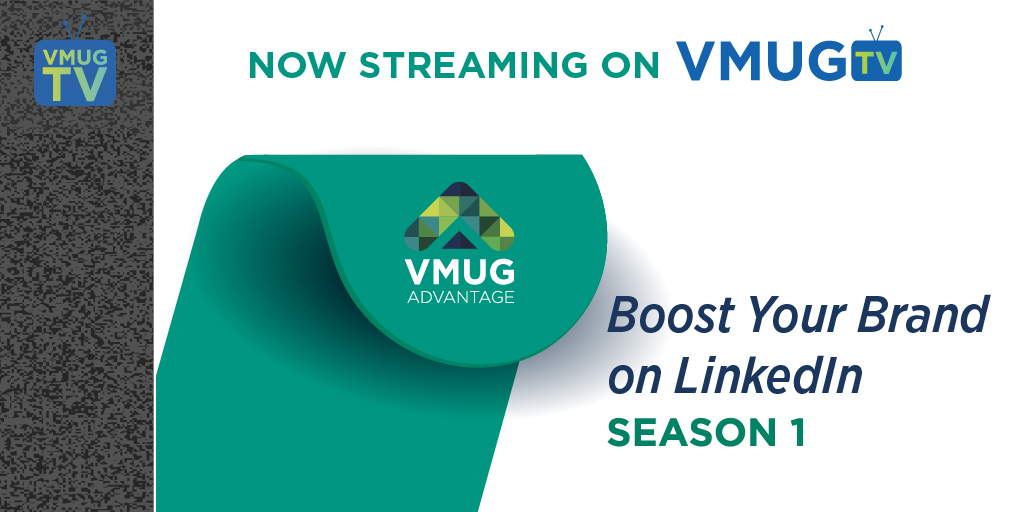 VMUG TV

NOW STREAMING ON VMUG TV

VMUG ADVANTAGE

Boost Your Brand on LinkedIn
SEASON 1